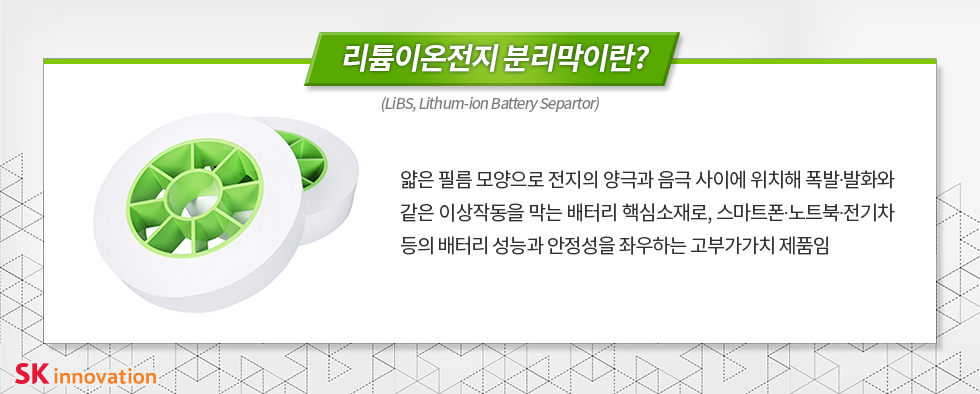 리튬이온전지 분리막이란?

(LiBS, Lithum-ion Battery Separtor)

얇은 필름 모양으로 전지의 양극과 음극 사이에 위치해 폭발·발화와 같은 이상작동을 막는 배터리 핵심소재로, 스마트폰·노트북·전기차 등의 배터리 성능과 안정성을 좌우하는 고부가가치 제품임

SK innovation